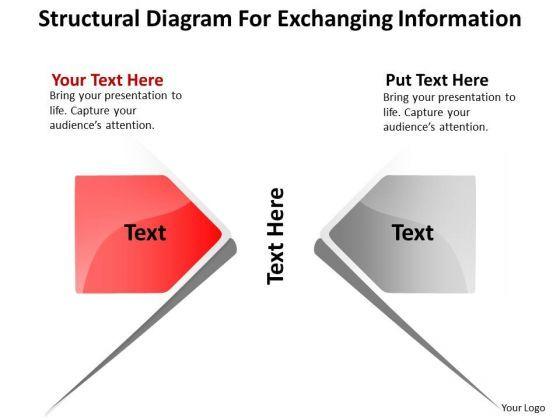 Structural Diagram For Exchanging Information

Your Text Here
Bring your presentation to life. Capture your audience's attention.

Put Text Here
Bring your presentation to life. Capture your audience's attention.

Text

Text Here

Text

Your Logo